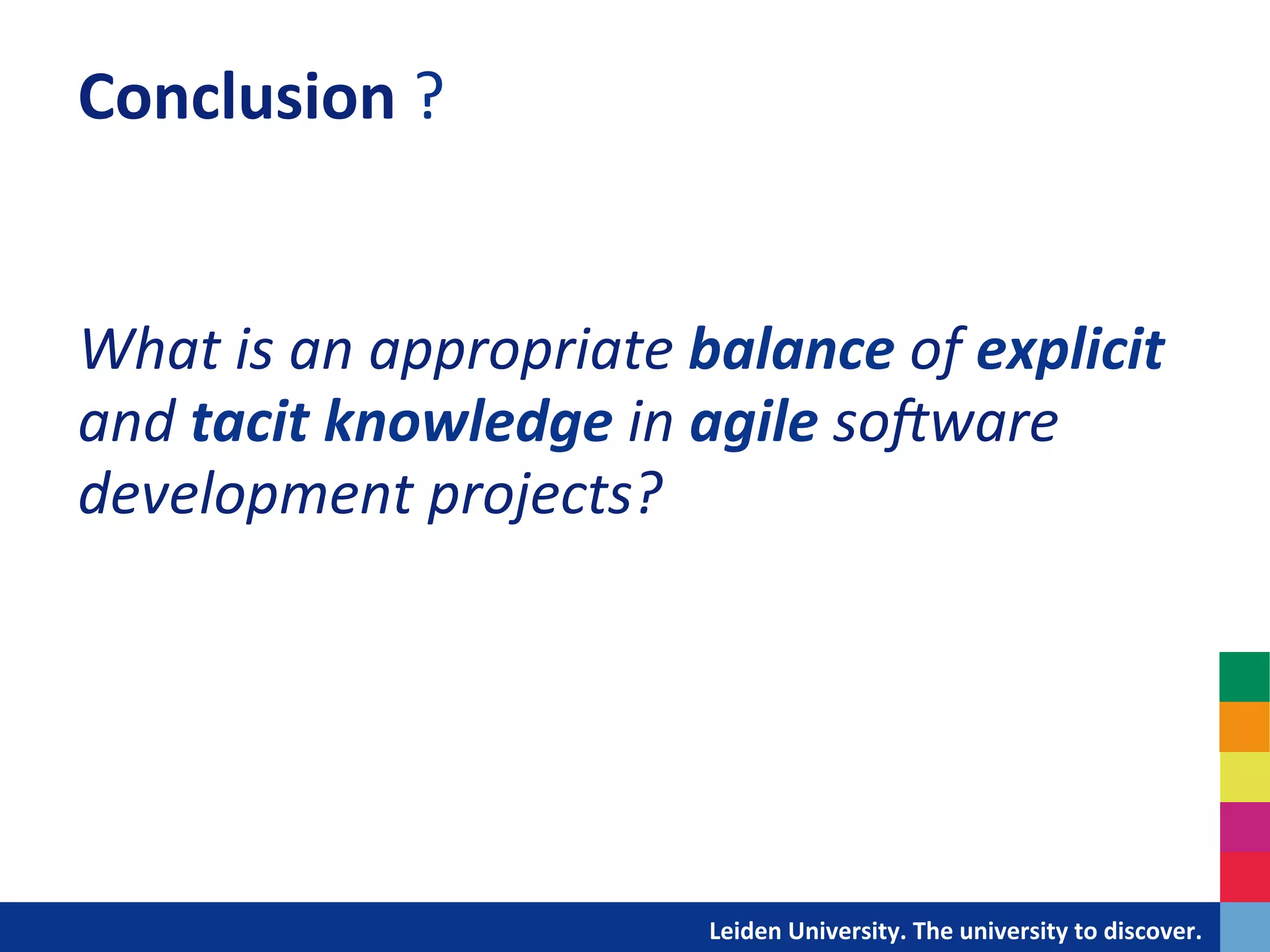 Conclusion ?

What is an appropriate balance of explicit and tacit knowledge in agile software development projects?

Leiden University. The university to discover.